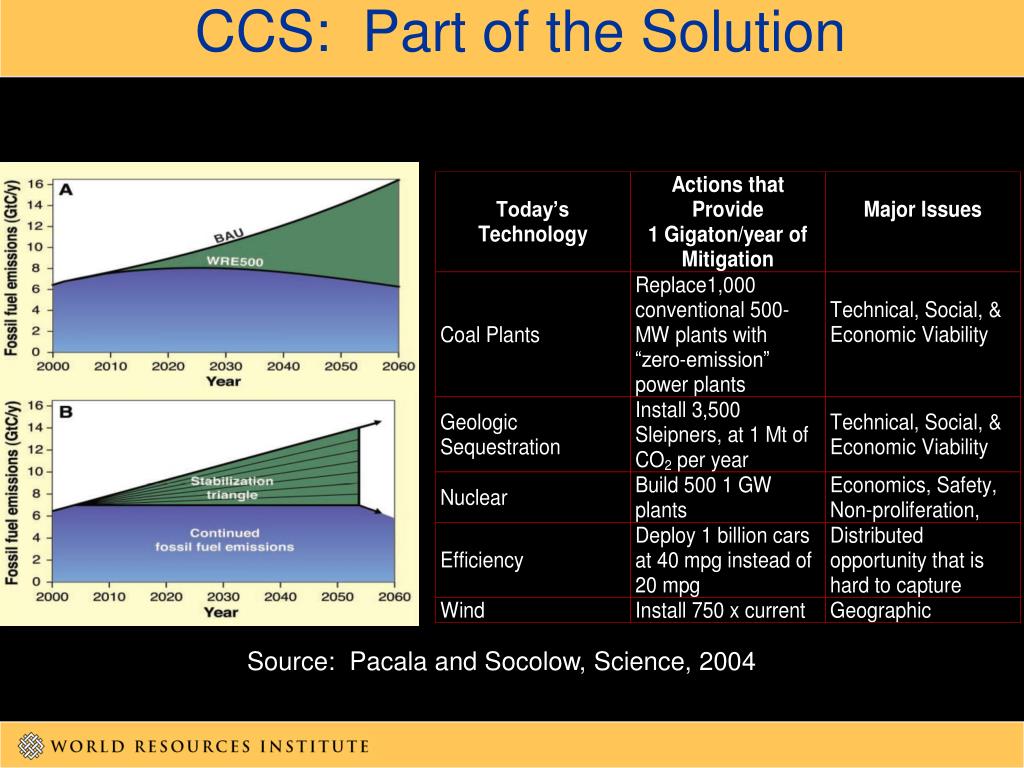 CCS: Part of the Solution

A

Fossil fuel emissions (GtC/y)

16
14
12
10
8
6
4
2
0

BAU

WRE500

2000 2010 2020 2030 2040 2050 2060

Year

B

Fossil fuel emissions (GtC/y)

16
14
12
10
8
6
4
2
0

Stabilization triangle

Continued fossil fuel emissions

2000 2010 2020 2030 2040 2050 2060

Year

| Today's Technology | Actions that Provide 1 Gigaton/year of Mitigation | Major Issues |
|---|---|---|
| Coal Plants | Replace1,000 conventional 500-MW plants with "zero-emission" power plants | Technical, Social, & Economic Viability |
| Geologic Sequestration | Install 3,500 Sleipners, at 1 Mt of $CO_2$ per year | Technical, Social, & Economic Viability |
| Nuclear | Build 500 1 GW plants | Economics, Safety, Non-proliferation, |
| Efficiency | Deploy 1 billion cars at 40 mpg instead of 20 mpg | Distributed opportunity that is hard to capture |
| Wind | Install 750 x current | Geographic |

Source: Pacala and Socolow, Science, 2004

WORLD RESOURCES INSTITUTE